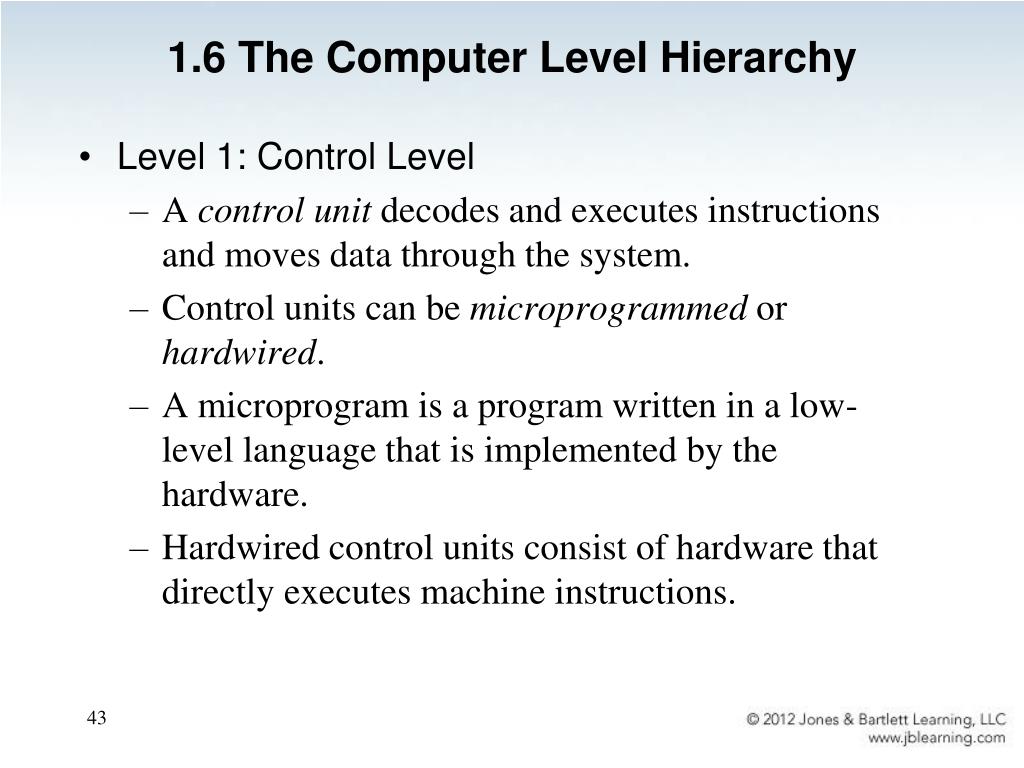 1.6 The Computer Level Hierarchy

• Level 1: Control Level

– A control unit decodes and executes instructions and moves data through the system.

– Control units can be microprogrammed or hardwired.

– A microprogram is a program written in a low-level language that is implemented by the hardware.

– Hardwired control units consist of hardware that directly executes machine instructions.

43

© 2012 Jones & Bartlett Learning, LLC
www.jblearning.com